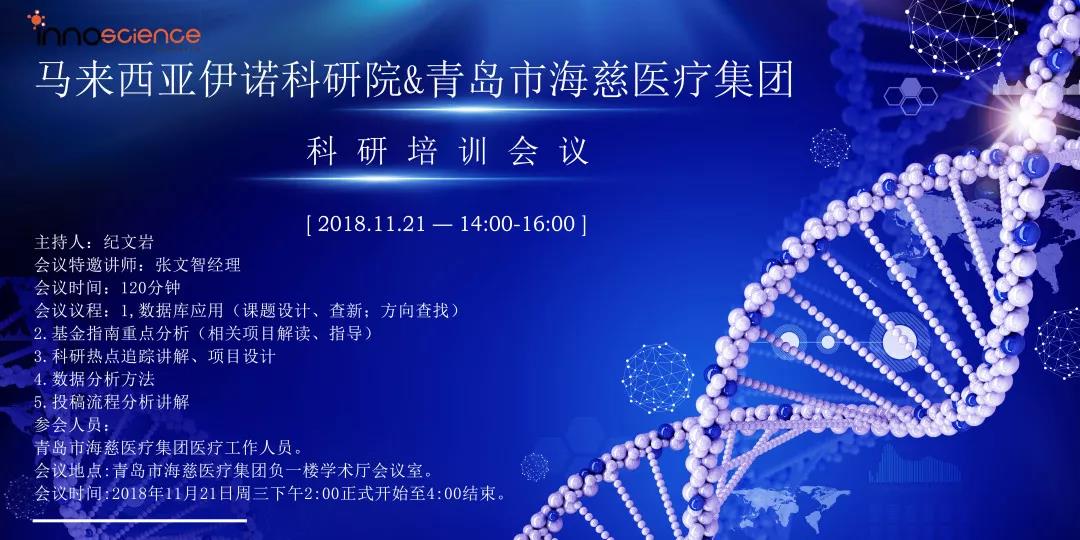 innoscience

马来西亚伊诺科研院&青岛市海慈医疗集团

科研培训会议

[ 2018.11.21 — 14:00-16:00 ]

主持人：纪文岩
会议特邀讲师：张文智经理
会议时间：120分钟
会议议程：1,数据库应用（课题设计、查新；方向查找）
2.基金指南重点分析（相关项目解读、指导）
3.科研热点追踪讲解、项目设计
4.数据分析方法
5.投稿流程分析讲解
参会人员：
青岛市海慈医疗集团医疗工作人员。
会议地点：青岛市海慈医疗集团负一楼学术厅会议室。
会议时间：2018年11月21日周三下午2:00正式开始至4:00结束。